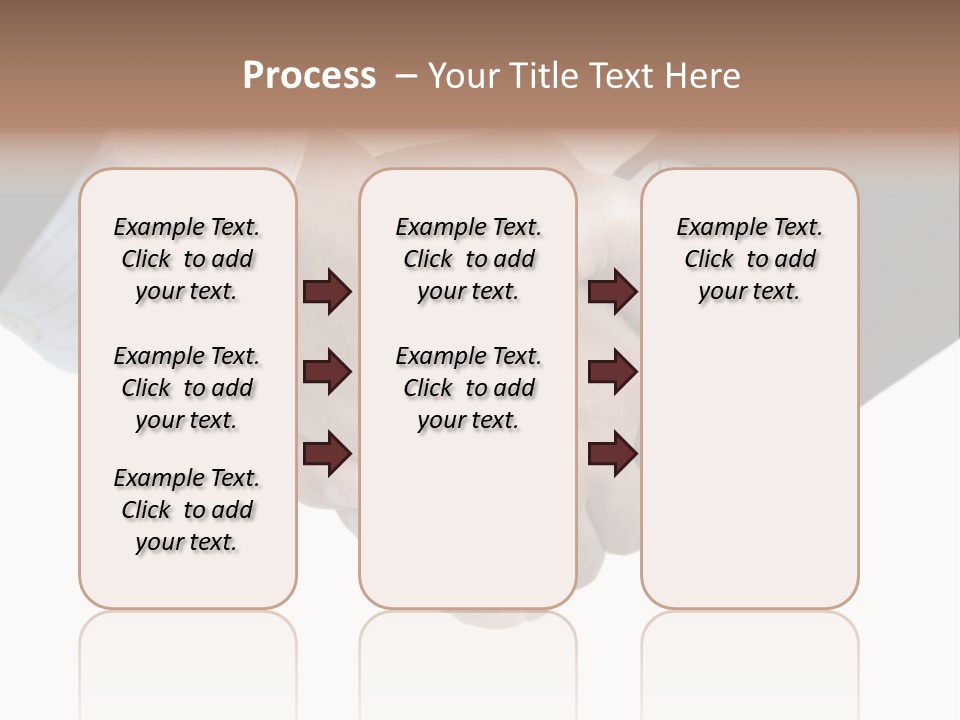 Process – Your Title Text Here

Example Text. Click to add your text.

Example Text. Click to add your text.

Example Text. Click to add your text.

Example Text. Click to add your text.

Example Text. Click to add your text.

Example Text. Click to add your text.